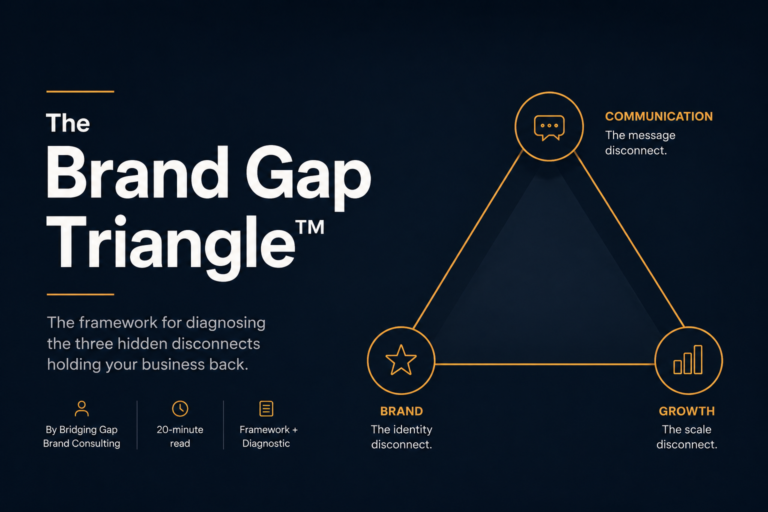 The Brand Gap Triangle™

The framework for diagnosing the three hidden disconnects holding your business back.

By Bridging Gap Brand Consulting

20-minute read

Framework + Diagnostic

COMMUNICATION
The message disconnect.

BRAND
The identity disconnect.

GROWTH
The scale disconnect.